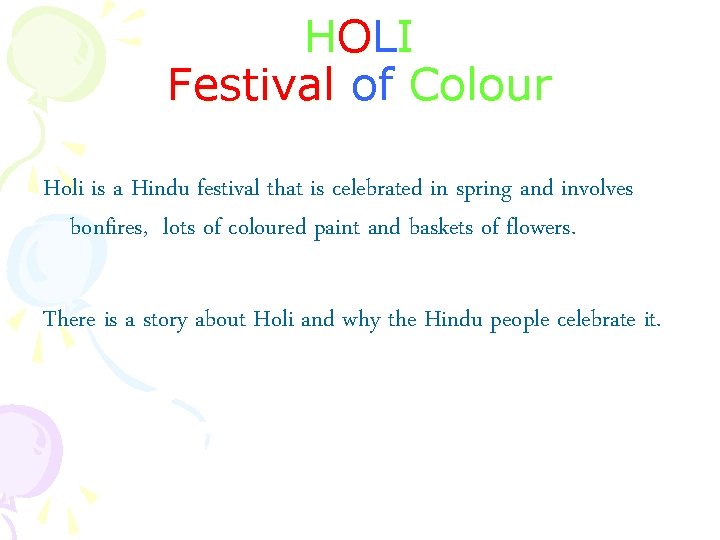 HOLI
Festival of Colour

Holi is a Hindu festival that is celebrated in spring and involves bonfires, lots of coloured paint and baskets of flowers.

There is a story about Holi and why the Hindu people celebrate it.